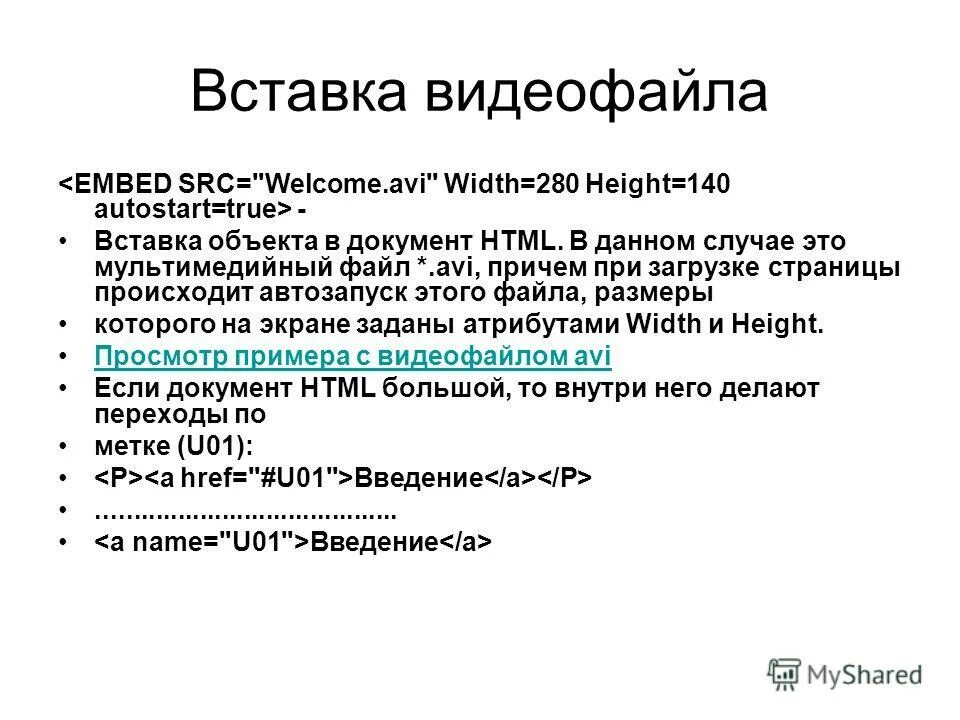 Вставка видеофайла

<EMBED SRC="Welcome.avi" Width=280 Height=140 autostart=true> -

• Вставка объекта в документ HTML. В данном случае это мультимедийный файл *.avi, причем при загрузке страницы происходит автозапуск этого файла, размеры
• которого на экране заданы атрибутами Width и Height.
• Просмотр примера с видеофайлом avi
• Если документ HTML большой, то внутри него делают переходы по
• метке (U01):
• <P><a href="#U01">Введение</a></P>
• ........................................
• <a name="U01">Введение</a>

MyShared